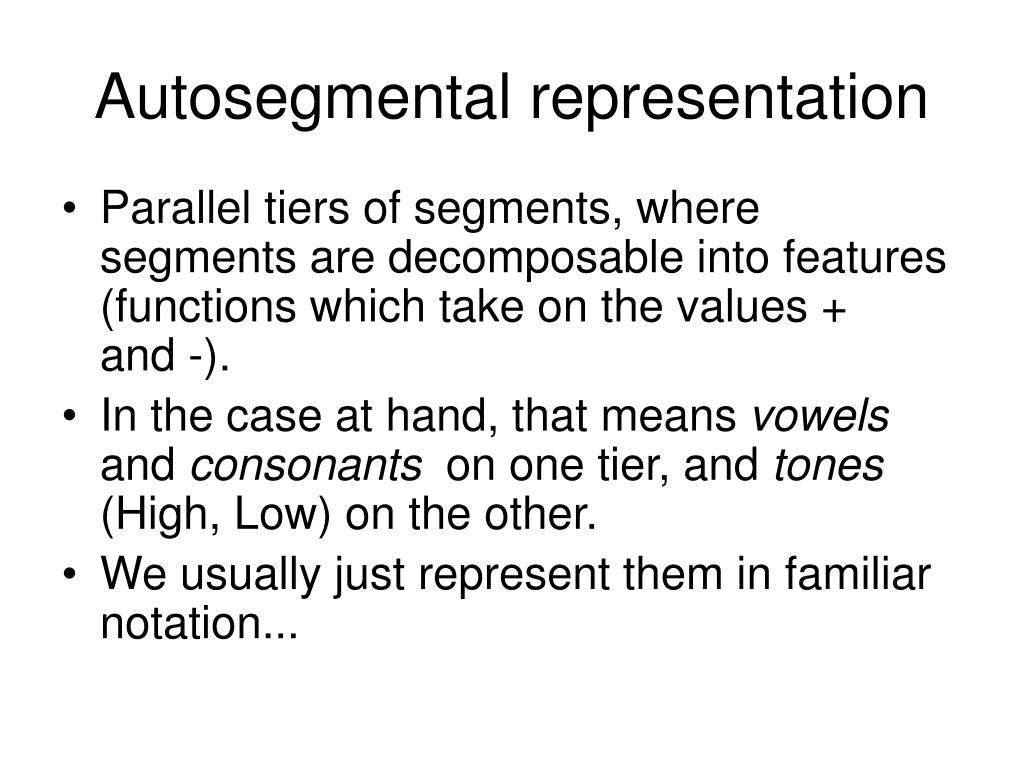 Autosegmental representation

• Parallel tiers of segments, where segments are decomposable into features (functions which take on the values + and -).
• In the case at hand, that means vowels and consonants on one tier, and tones (High, Low) on the other.
• We usually just represent them in familiar notation...